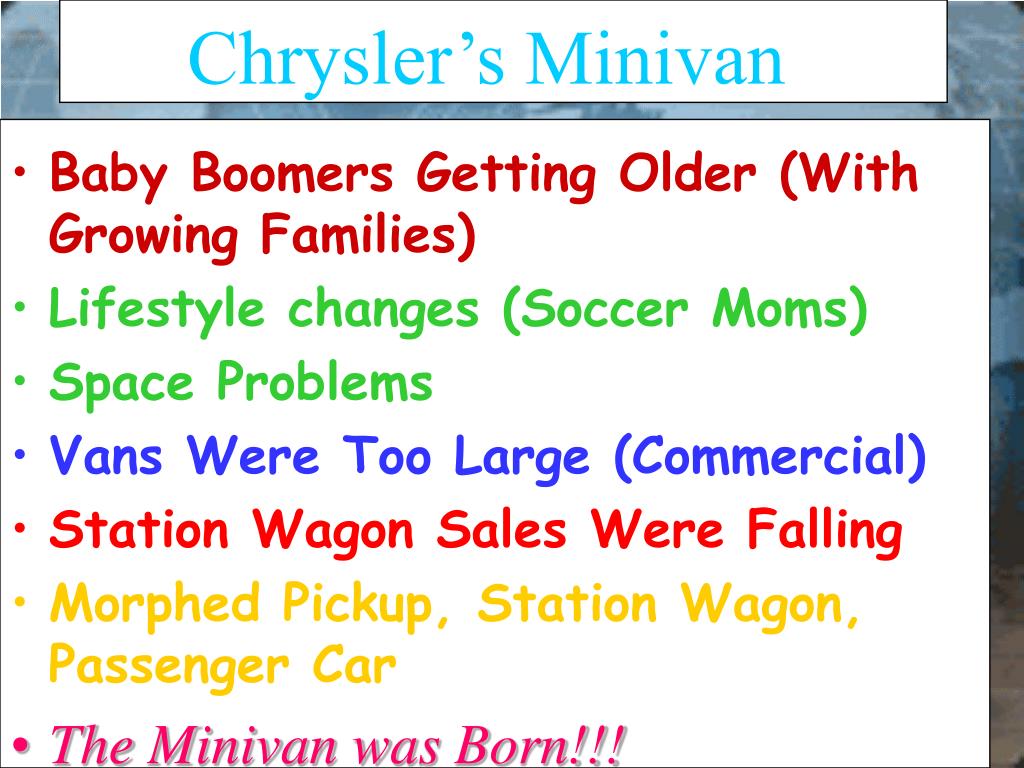 Chrysler’s Minivan

• Baby Boomers Getting Older (With Growing Families)
• Lifestyle changes (Soccer Moms)
• Space Problems
• Vans Were Too Large (Commercial)
• Station Wagon Sales Were Falling
• Morphed Pickup, Station Wagon, Passenger Car
• The Minivan was Born!!!